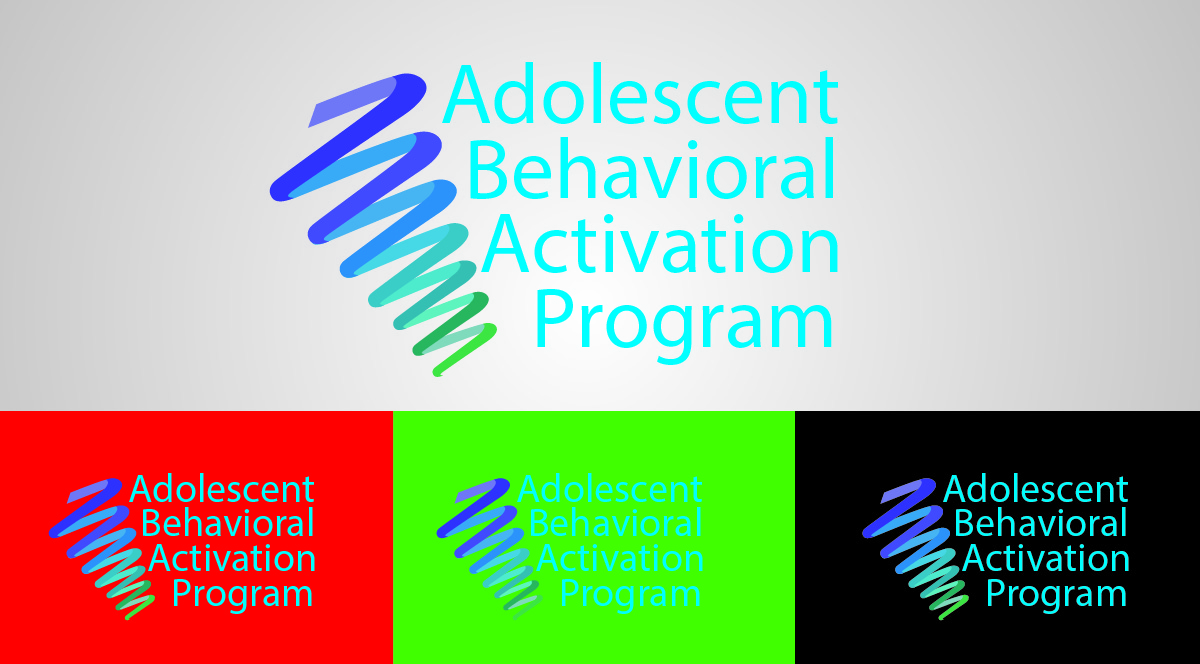 Adolescent Behavioral Activation Program

Adolescent Behavioral Activation Program

Adolescent Behavioral Activation Program

Adolescent Behavioral Activation Program